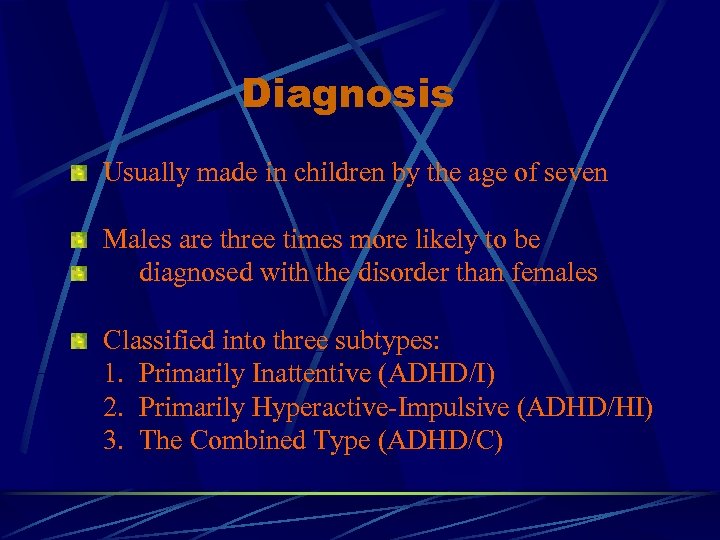 Diagnosis

Usually made in children by the age of seven

Males are three times more likely to be

diagnosed with the disorder than females

Classified into three subtypes:
1. Primarily Inattentive (ADHD/I)
2. Primarily Hyperactive-Impulsive (ADHD/HI)
3. The Combined Type (ADHD/C)